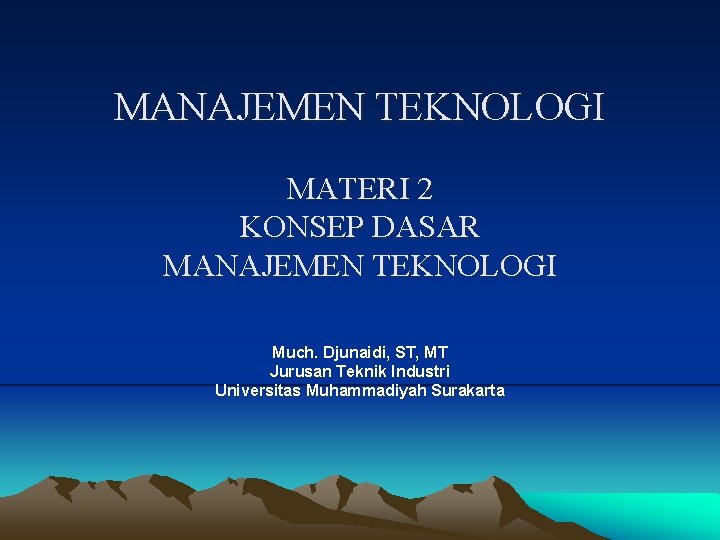 MANAJEMEN TEKNOLOGI

MATERI 2
KONSEP DASAR
MANAJEMEN TEKNOLOGI

Much. Djunaidi, ST, MT
Jurusan Teknik Industri
Universitas Muhammadiyah Surakarta